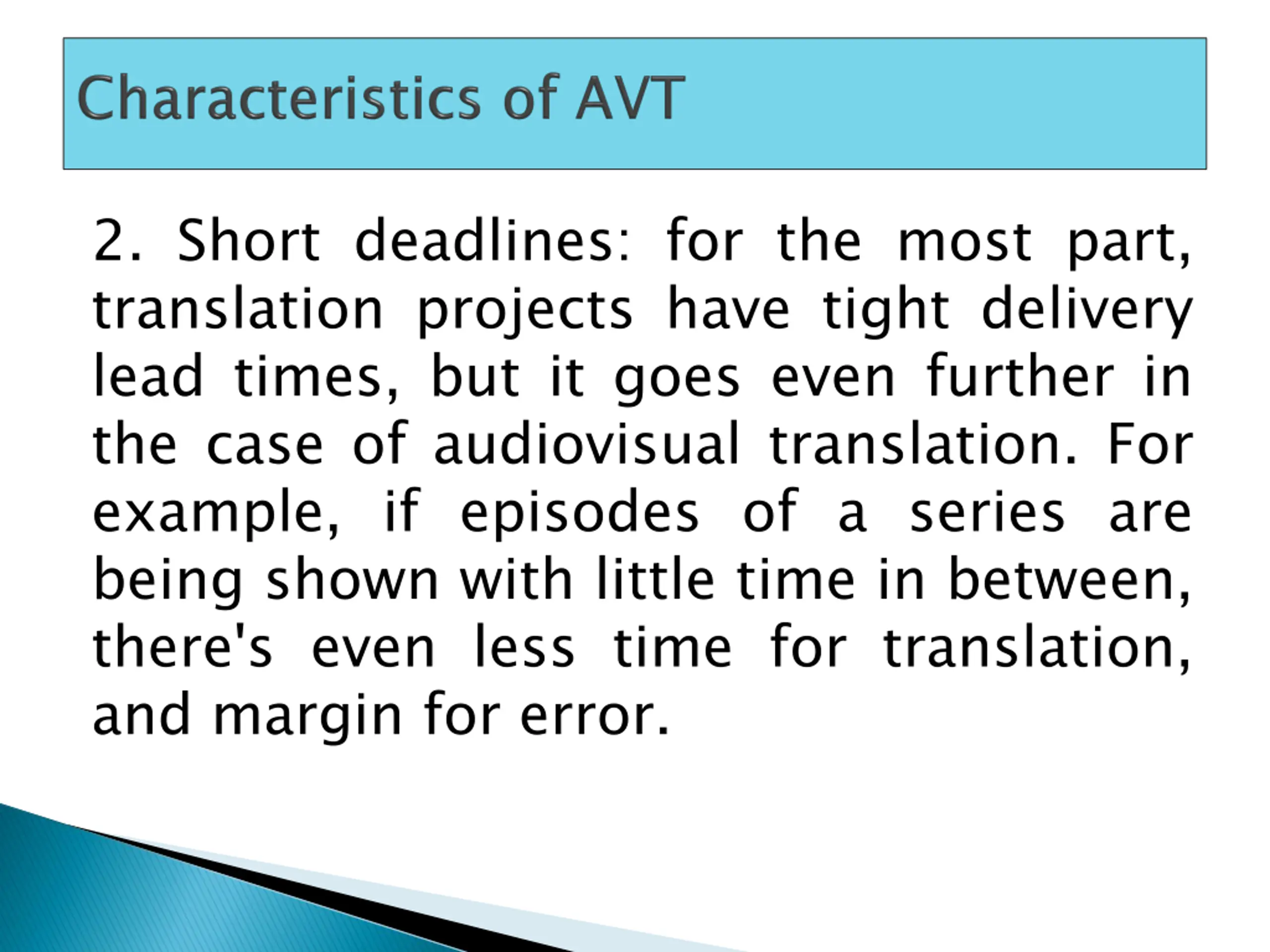 Characteristics of AVT

2. Short deadlines: for the most part, translation projects have tight delivery lead times, but it goes even further in the case of audiovisual translation. For example, if episodes of a series are being shown with little time in between, there's even less time for translation, and margin for error.